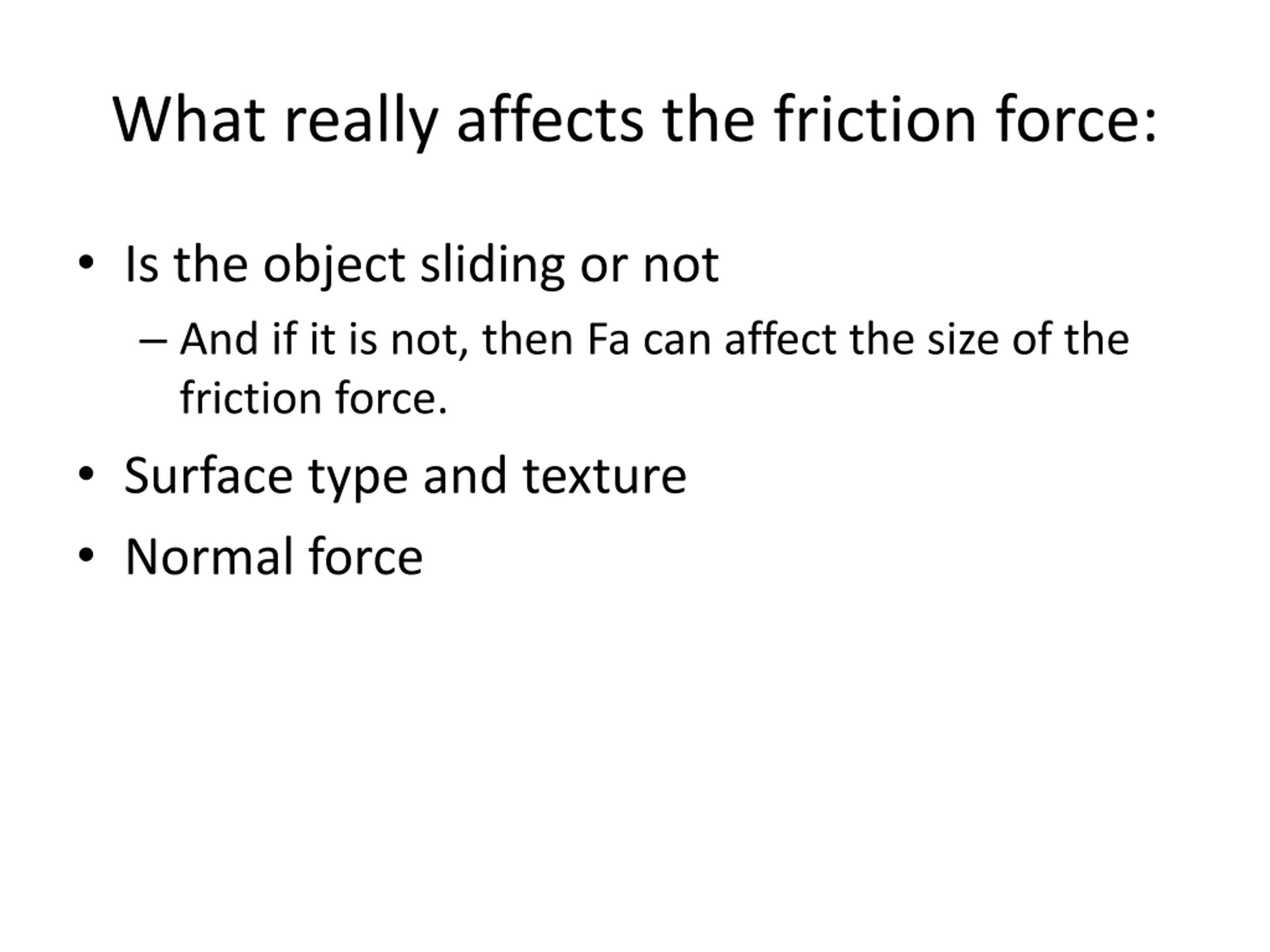 What really affects the friction force:

• Is the object sliding or not

– And if it is not, then Fa can affect the size of the friction force.

• Surface type and texture

• Normal force